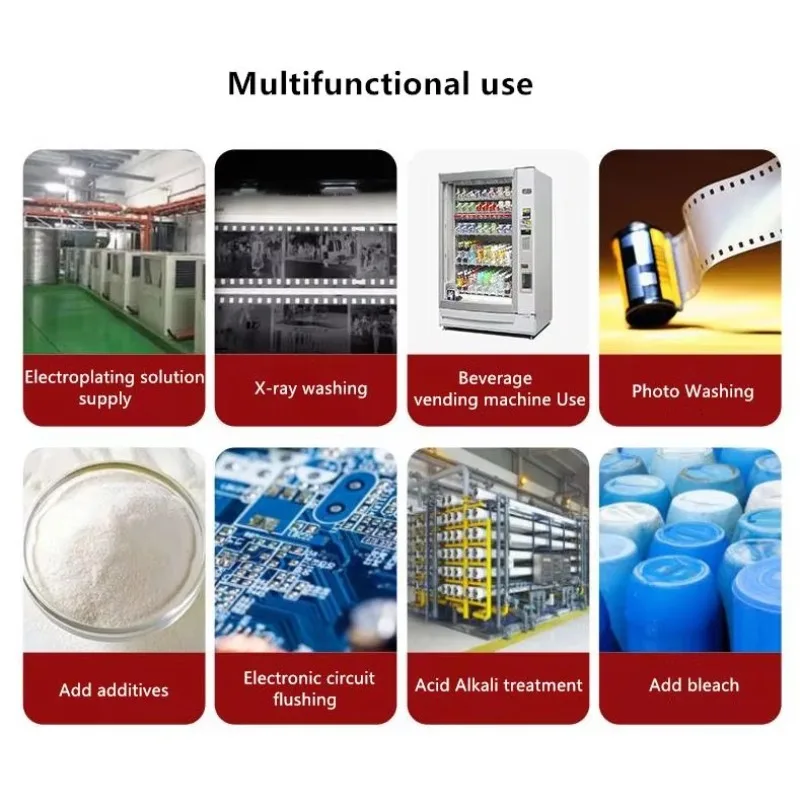 Multifunctional use

Electroplating solution supply

X-ray washing

Beverage vending machine Use

Photo Washing

Add additives

Electronic circuit flushing

Acid Alkali treatment

Add bleach